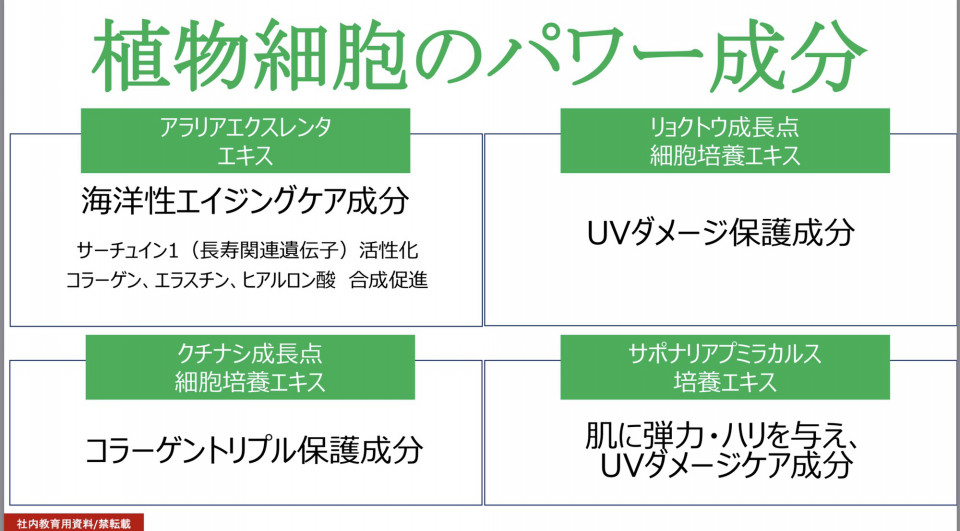 植物細胞のパワー成分

アラリアエクスレンタ
エキス

海洋性エイジングケア成分

サーチュイン1（長寿関連遺伝子）活性化
コラーゲン、エラスチン、ヒアルロン酸　合成促進

リョクトウ成長点
細胞培養エキス

UVダメージ保護成分

クチナシ成長点
細胞培養エキス

コラーゲントリプル保護成分

サポナリアプミラカルス
培養エキス

肌に弾力・ハリを与え、
UVダメージケア成分

社内教育用資料/禁転載